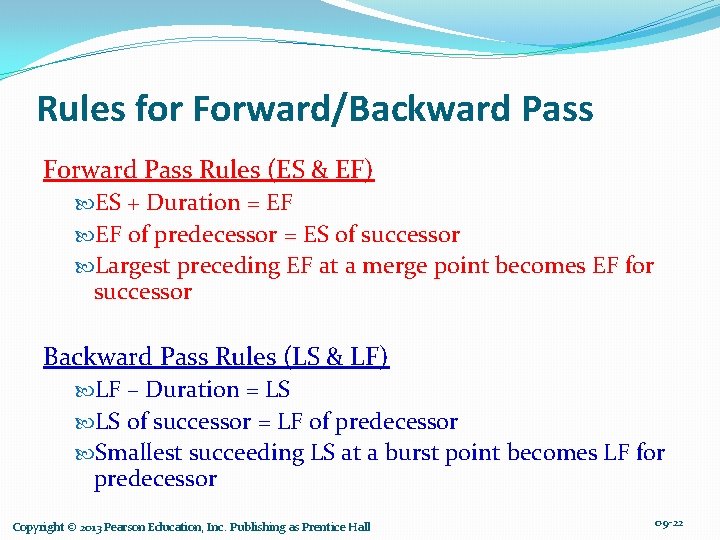 Rules for Forward/Backward Pass

Forward Pass Rules (ES & EF)

ES + Duration = EF

EF of predecessor = ES of successor

Largest preceding EF at a merge point becomes EF for successor

Backward Pass Rules (LS & LF)

LF – Duration = LS

LS of successor = LF of predecessor

Smallest succeeding LS at a burst point becomes LF for predecessor

Copyright © 2013 Pearson Education, Inc. Publishing as Prentice Hall

09-22